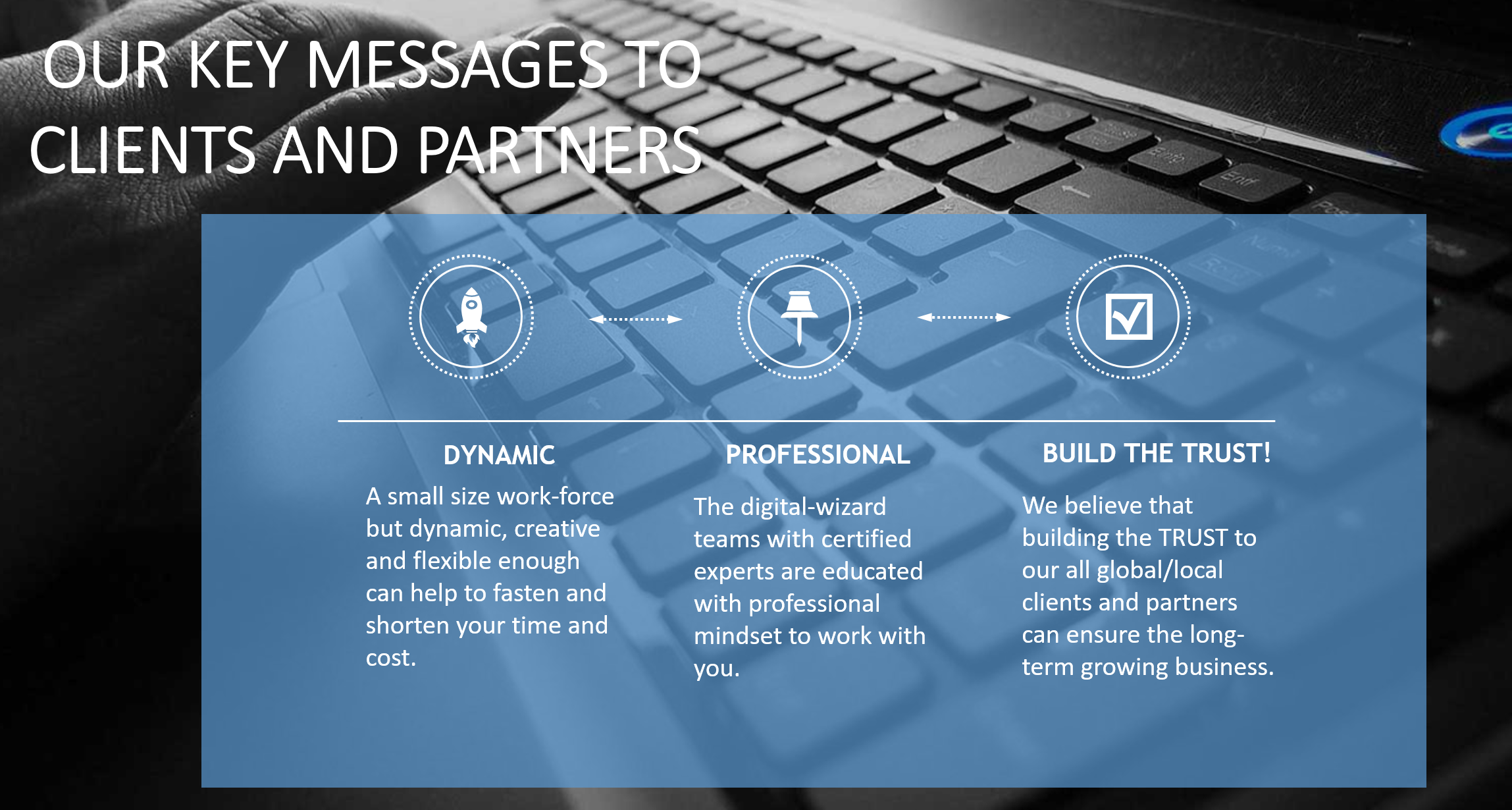 OUR KEY MESSAGES TO CLIENTS AND PARTNERS

DYNAMIC

A small size work-force but dynamic, creative and flexible enough can help to fasten and shorten your time and cost.

PROFESSIONAL

The digital-wizard teams with certified experts are educated with professional mindset to work with you.

BUILD THE TRUST!

We believe that building the TRUST to our all global/local clients and partners can ensure the long-term growing business.